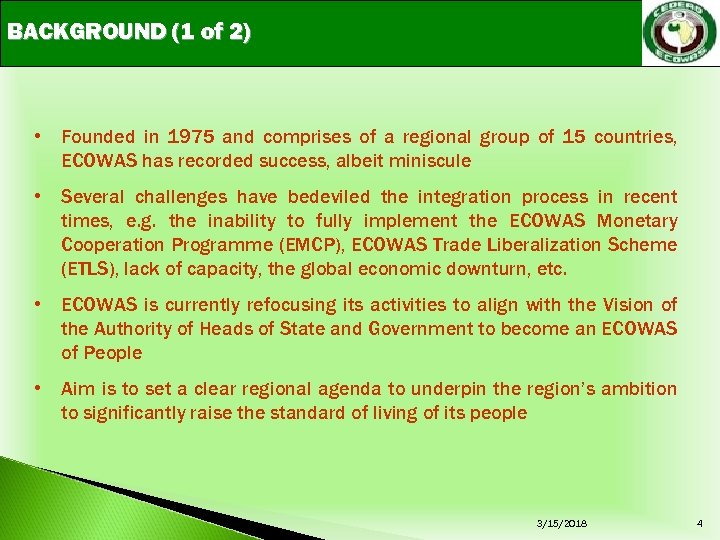 BACKGROUND (1 of 2)

CEDEAO
ECOWAS

• Founded in 1975 and comprises of a regional group of 15 countries, ECOWAS has recorded success, albeit miniscule

• Several challenges have bedeviled the integration process in recent times, e.g. the inability to fully implement the ECOWAS Monetary Cooperation Programme (EMCP), ECOWAS Trade Liberalization Scheme (ETLS), lack of capacity, the global economic downturn, etc.

• ECOWAS is currently refocusing its activities to align with the Vision of the Authority of Heads of State and Government to become an ECOWAS of People

• Aim is to set a clear regional agenda to underpin the region's ambition to significantly raise the standard of living of its people

3/15/2018

4